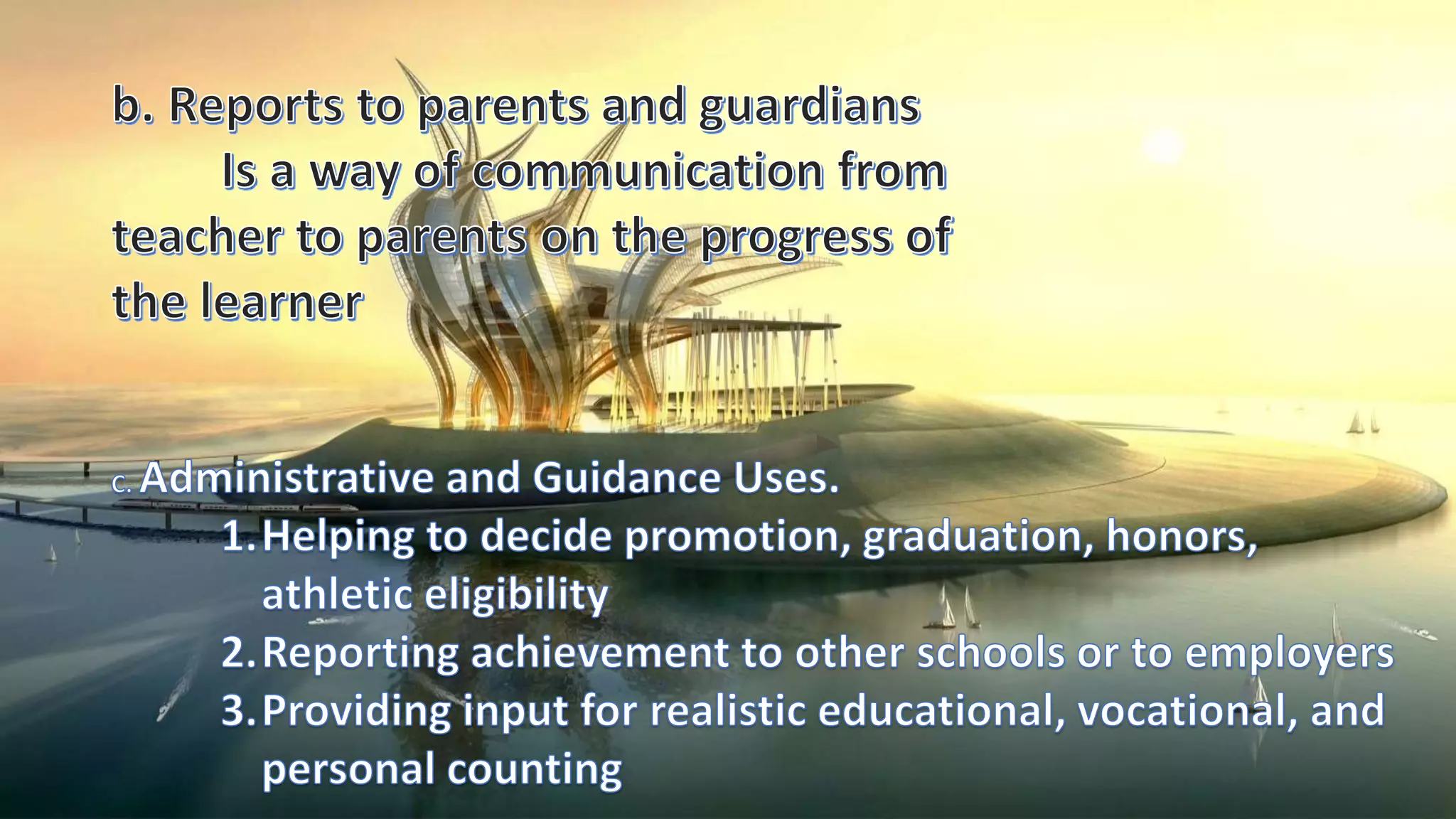 b. Reports to parents and guardians

Is a way of communication from teacher to parents on the progress of the learner

c. Administrative and Guidance Uses.

1. Helping to decide promotion, graduation, honors, athletic eligibility
2. Reporting achievement to other schools or to employers
3. Providing input for realistic educational, vocational, and personal counting